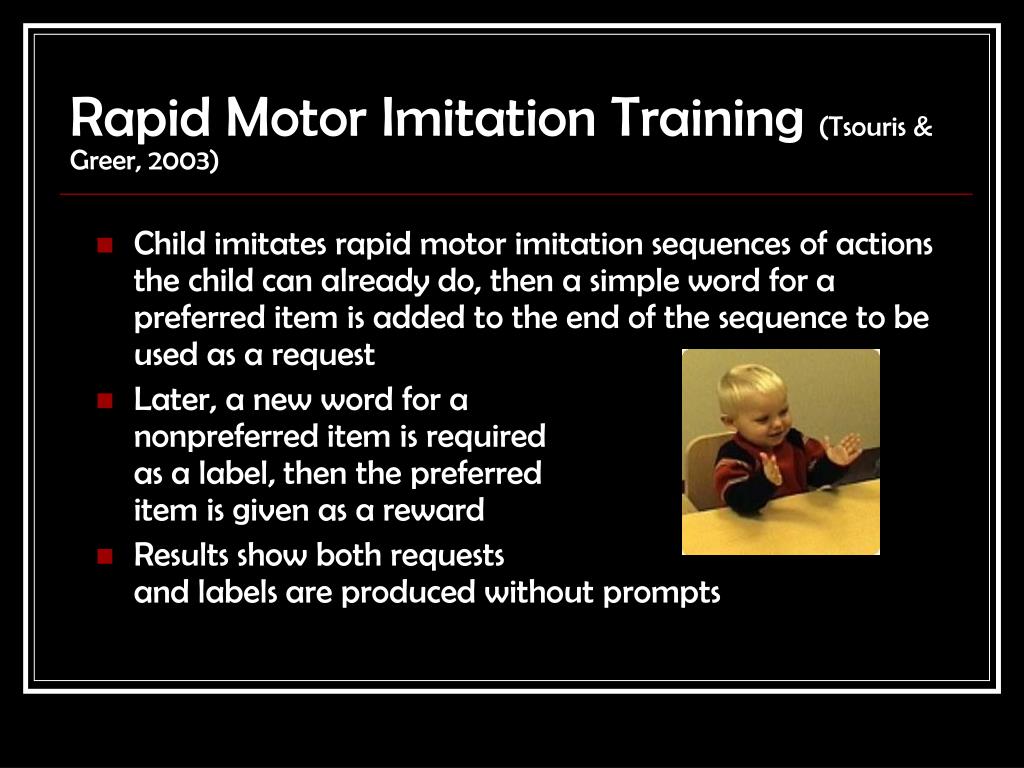 Rapid Motor Imitation Training (Tsouris & Greer, 2003)

Child imitates rapid motor imitation sequences of actions the child can already do, then a simple word for a preferred item is added to the end of the sequence to be used as a request

Later, a new word for a nonpreferred item is required as a label, then the preferred item is given as a reward

Results show both requests and labels are produced without prompts